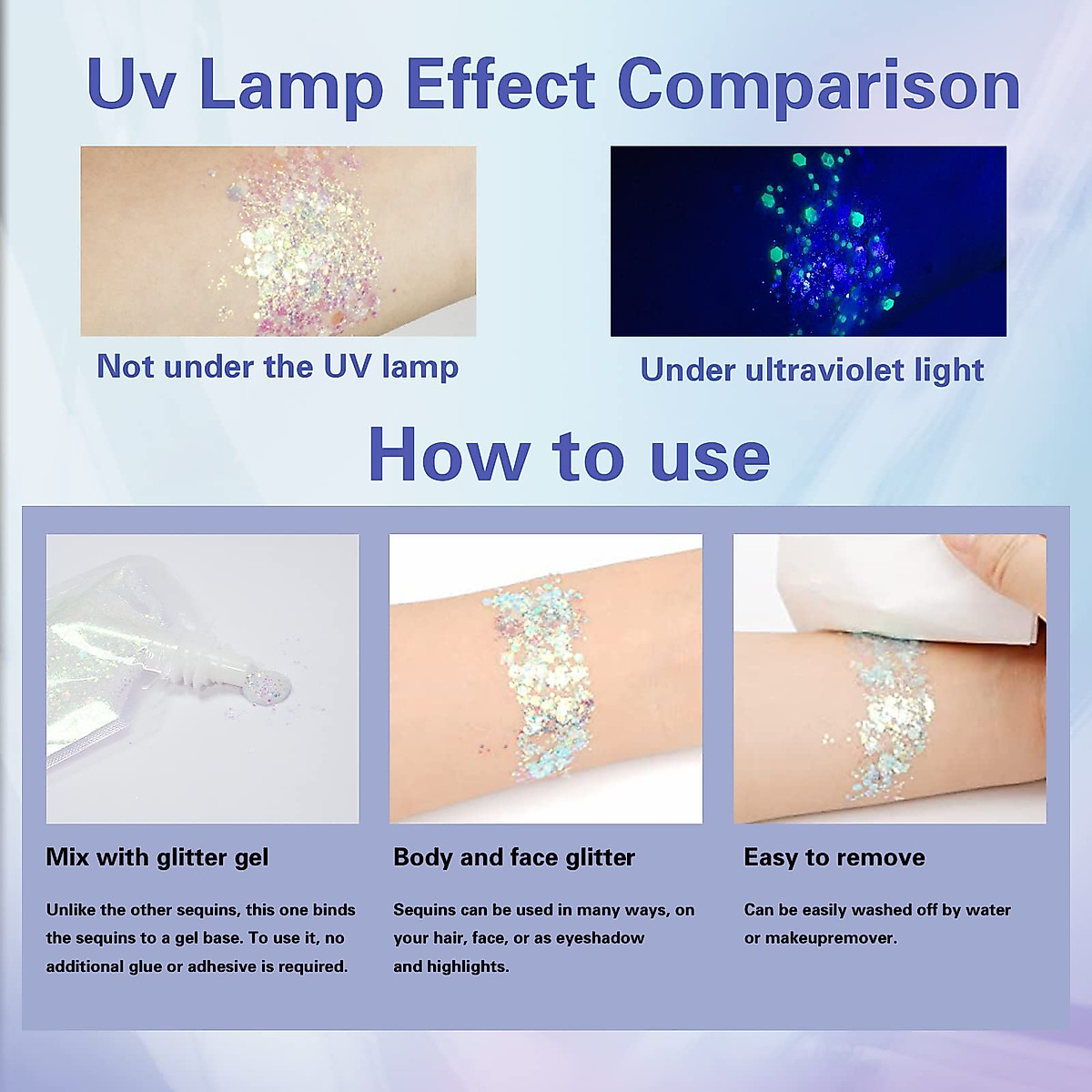 Uv Lamp Effect Comparison

Not under the UV lamp

Under ultraviolet light

How to use

Mix with glitter gel

Unlike the other sequins, this one binds the sequins to a gel base. To use it, no additional glue or adhesive is required.

Body and face glitter

Sequins can be used in many ways, on your hair, face, or as eyeshadow and highlights.

Easy to remove

Can be easily washed off by water or makeupremover.